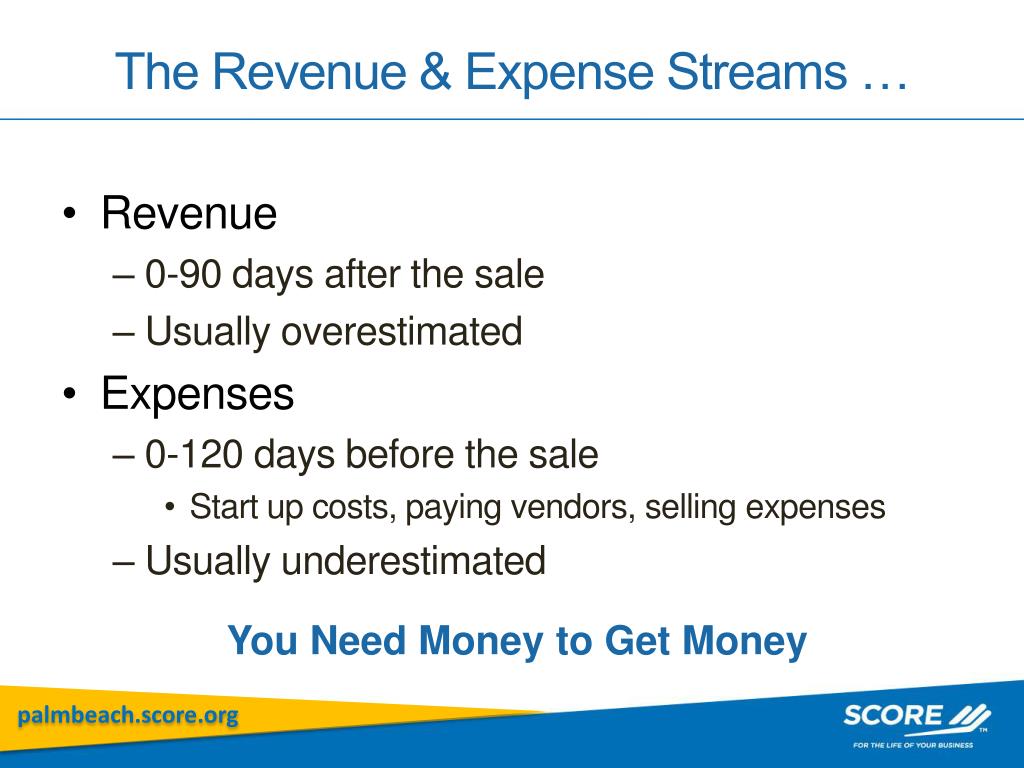 The Revenue & Expense Streams …

• Revenue
– 0-90 days after the sale
– Usually overestimated
• Expenses
– 0-120 days before the sale
• Start up costs, paying vendors, selling expenses
– Usually underestimated

You Need Money to Get Money

palmbeach.score.org

SCORE
FOR THE LIFE OF YOUR BUSINESS